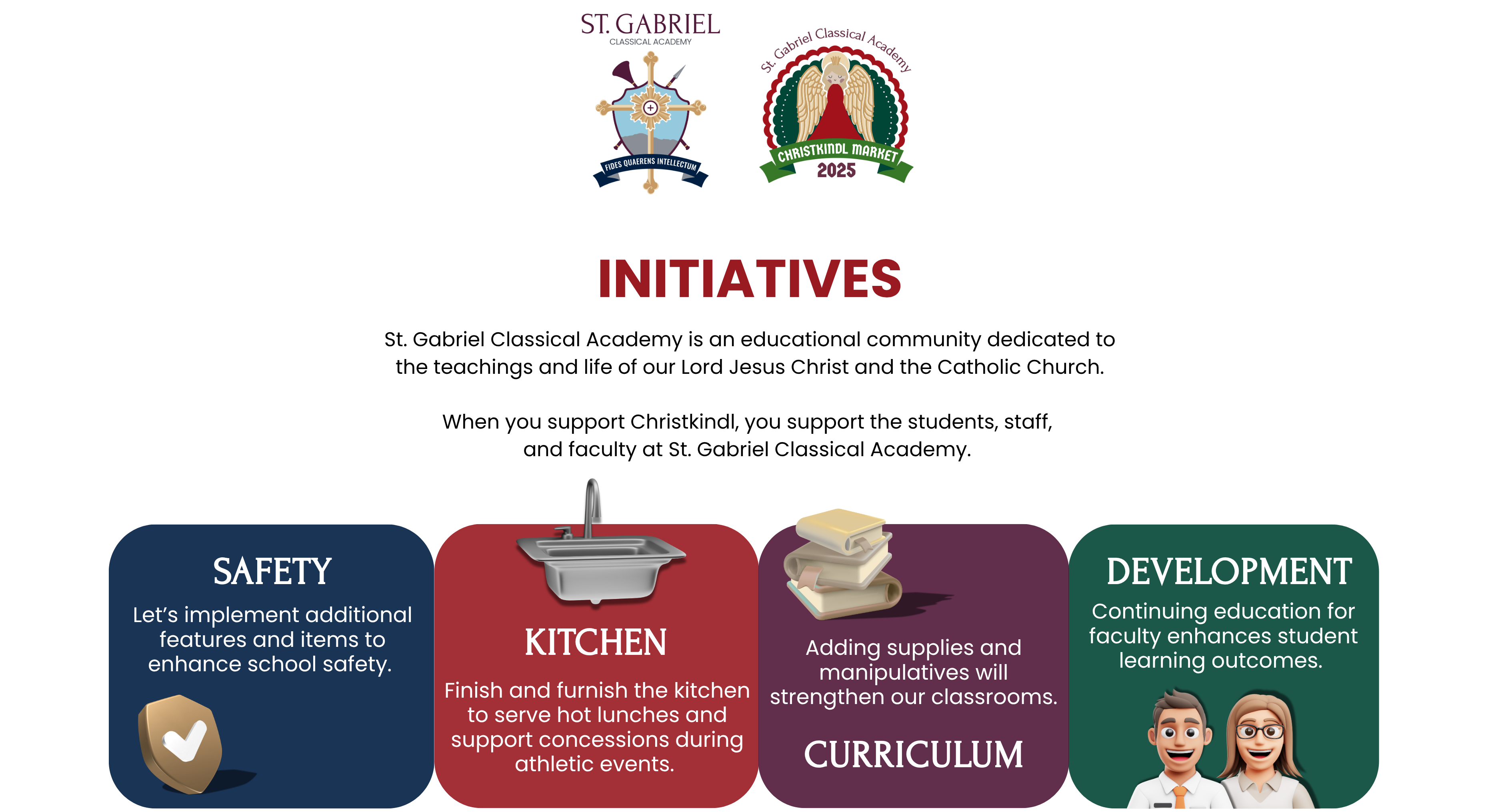 ST. GABRIEL
CLASSICAL ACADEMY

FIDES QUAERENS INTELLECTUM

St. Gabriel Classical Academy

CHRISTKINDL MARKET
2025

INITIATIVES

St. Gabriel Classical Academy is an educational community dedicated to the teachings and life of our Lord Jesus Christ and the Catholic Church.

When you support Christkindl, you support the students, staff, and faculty at St. Gabriel Classical Academy.

SAFETY

Let's implement additional features and items to enhance school safety.

KITCHEN

Finish and furnish the kitchen to serve hot lunches and support concessions during athletic events.

Adding supplies and manipulatives will strengthen our classrooms.

CURRICULUM

DEVELOPMENT

Continuing education for faculty enhances student learning outcomes.